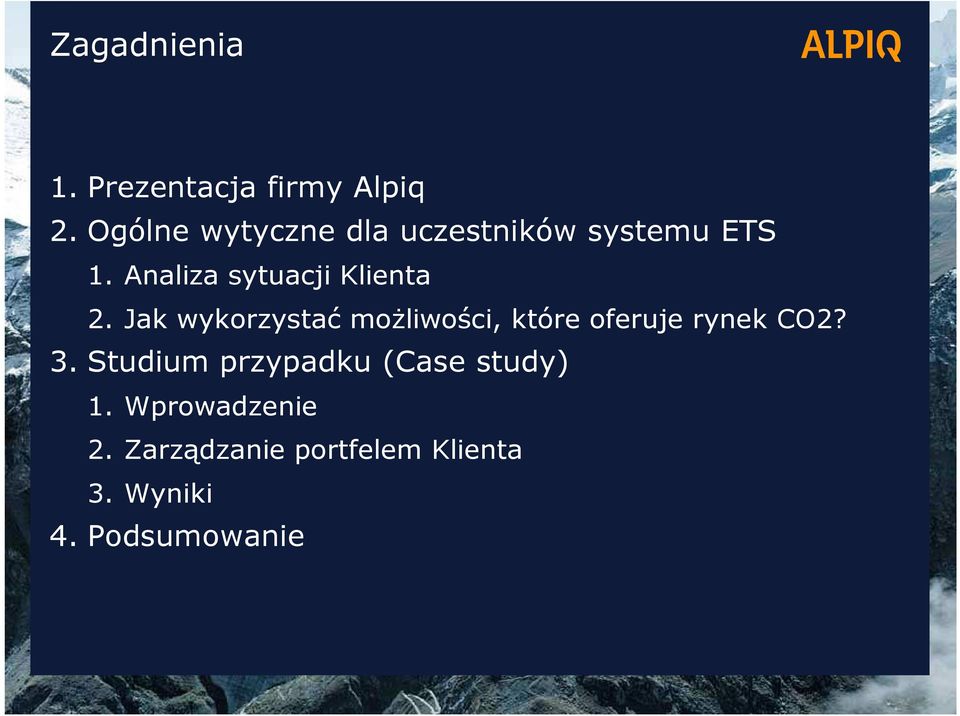 Zagadnienia

ALPIQ

1. Prezentacja firmy Alpiq
2. Ogólne wytyczne dla uczestników systemu ETS
1. Analiza sytuacji Klienta
2. Jak wykorzystać możliwości, które oferuje rynek CO2?
3. Studium przypadku (Case study)
1. Wprowadzenie
2. Zarządzanie portfelem Klienta
3. Wyniki
4. Podsumowanie